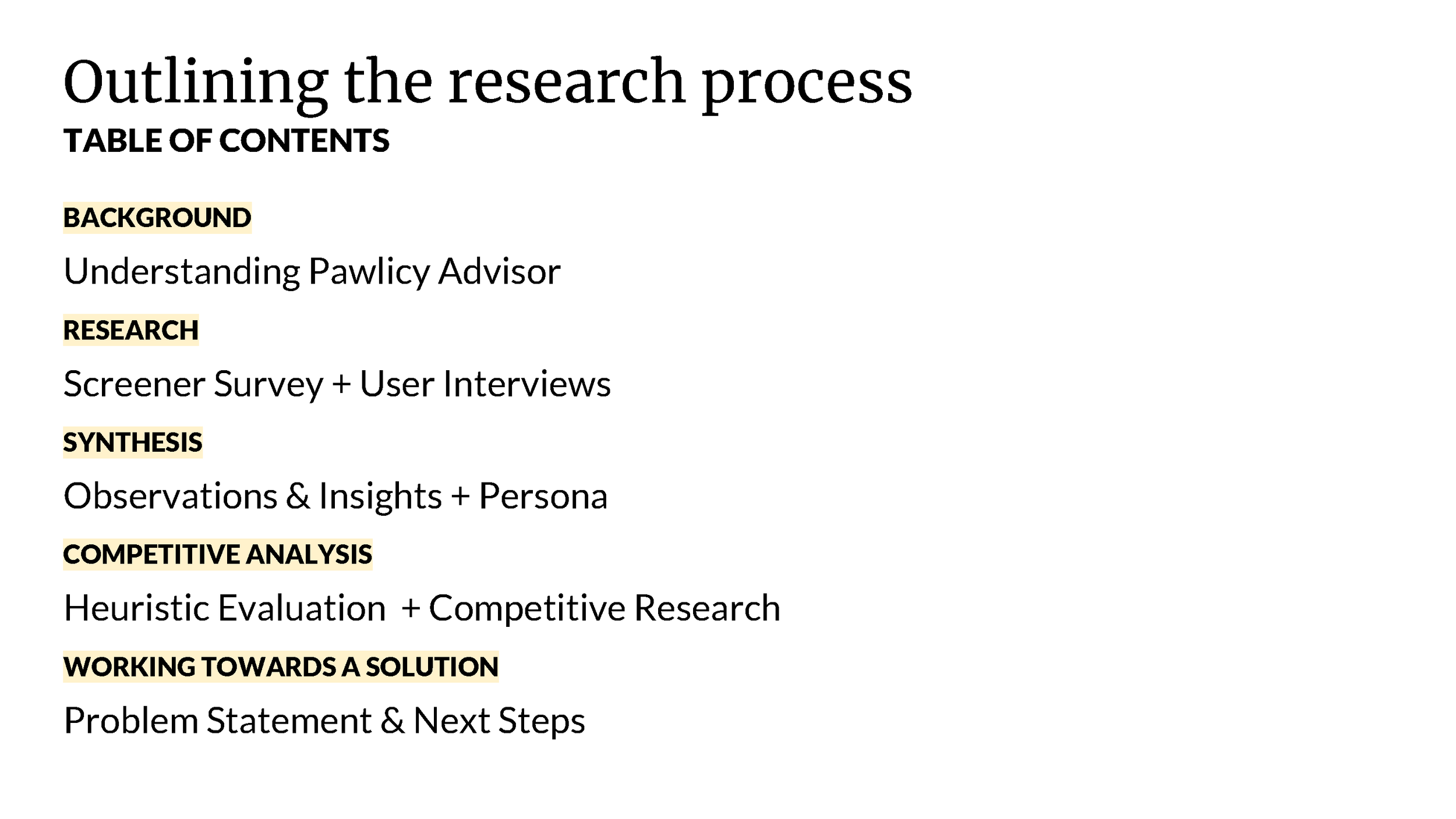 Outlining the research process
TABLE OF CONTENTS

BACKGROUND

Understanding Pawlicy Advisor

RESEARCH

Screener Survey + User Interviews

SYNTHESIS

Observations & Insights + Persona

COMPETITIVE ANALYSIS

Heuristic Evaluation + Competitive Research

WORKING TOWARDS A SOLUTION

Problem Statement & Next Steps